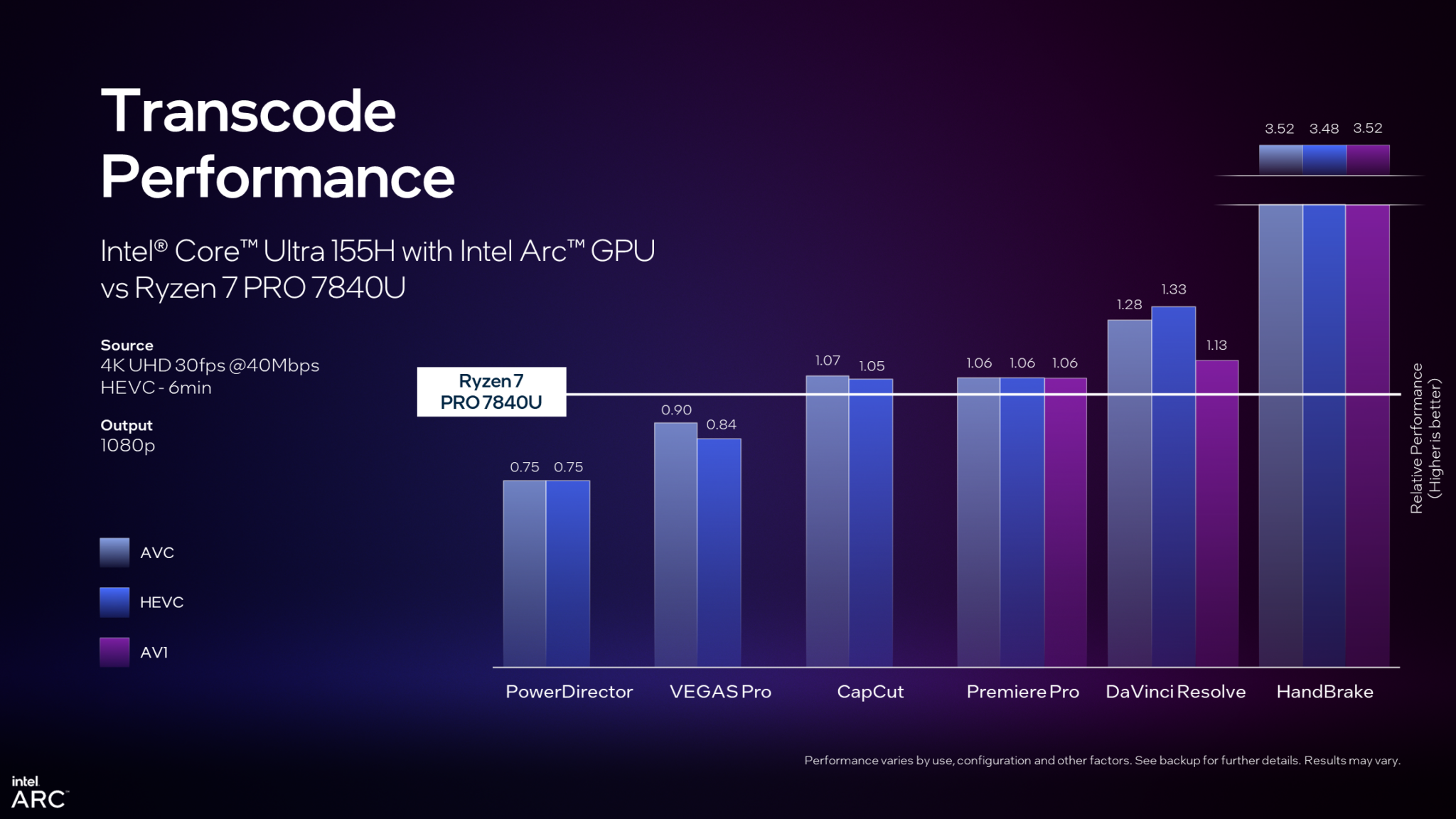 Transcode Performance

Intel® Core™ Ultra 155H with Intel Arc™ GPU vs Ryzen 7 PRO 7840U

Source
4K UHD 30fps @40Mbps
HEVC - 6min

Output
1080p

AVC
HEVC
AV1

Ryzen 7 PRO 7840U

0.75 0.75
0.90 0.84
1.07 1.05
1.06 1.06 1.06
1.28 1.33 1.13
3.52 3.48 3.52

PowerDirector
VEGAS Pro
CapCut
Premiere Pro
DaVinci Resolve
HandBrake

Relative Performance (Higher is better)

Performance varies by use, configuration and other factors. See backup for further details. Results may vary.

intel ARC